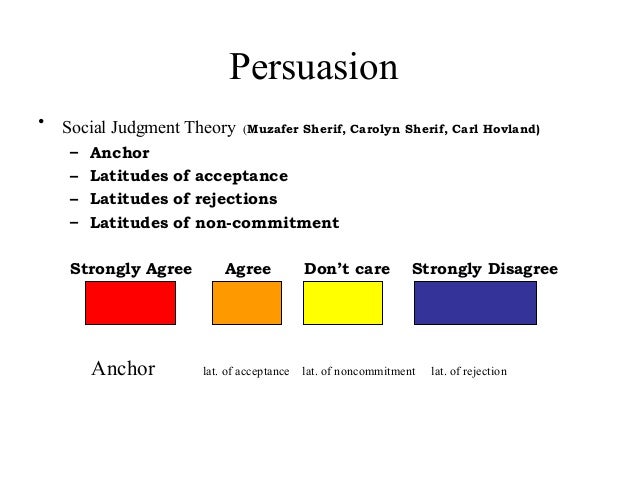 Persuasion

• Social Judgment Theory (Muzafer Sherif, Carolyn Sherif, Carl Hovland)
– Anchor
– Latitudes of acceptance
– Latitudes of rejections
– Latitudes of non-commitment

Strongly Agree Agree Don't care Strongly Disagree

Anchor lat. of acceptance lat. of noncommitment lat. of rejection